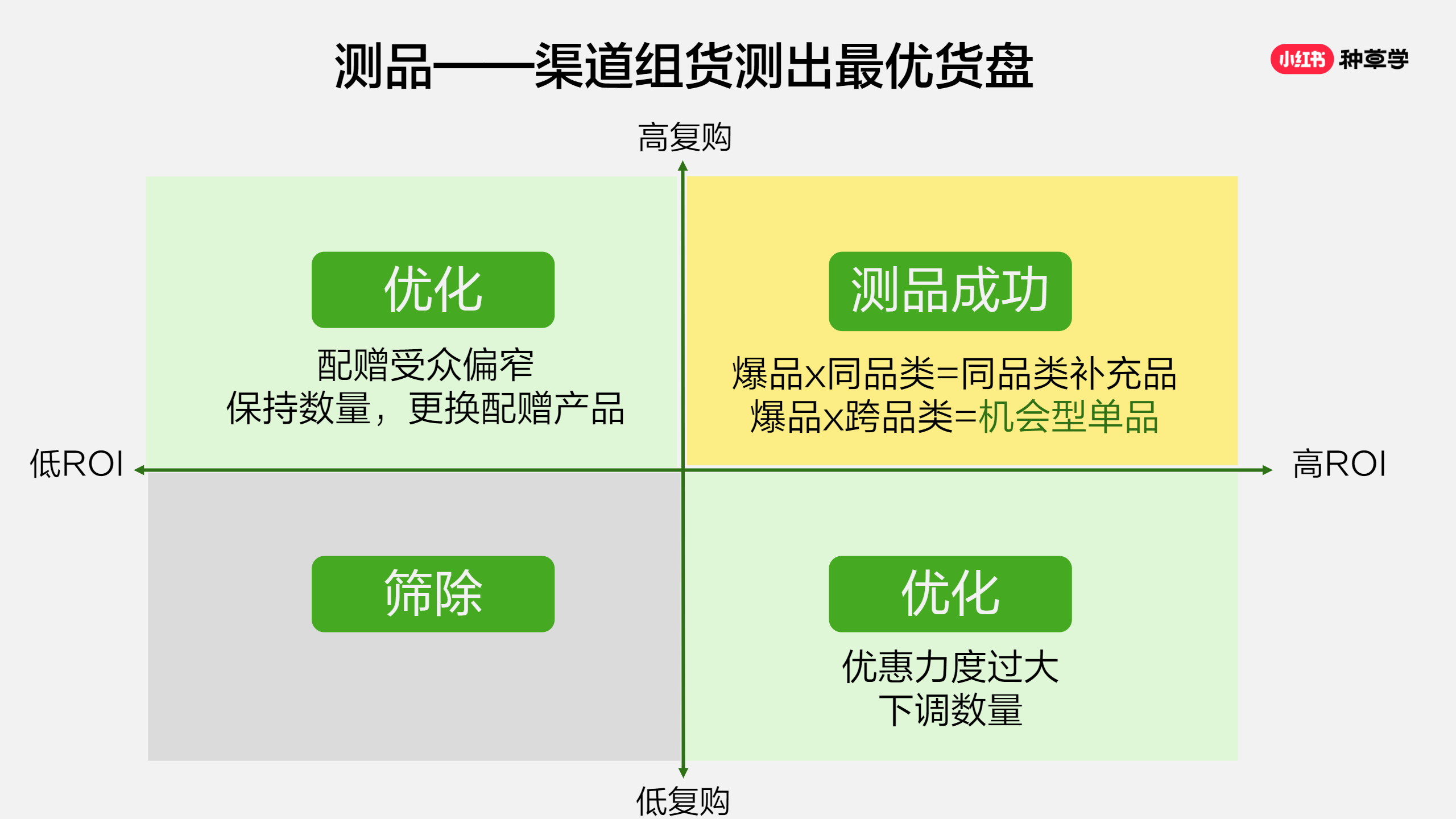 测品——渠道组货测出最优货盘

小红书 种草学

高复购

优化

配赠受众偏窄
保持数量，更换配赠产品

测品成功

爆品x同品类=同品类补充品
爆品x跨品类=机会型单品

低ROI

高ROI

筛除

优化

优惠力度过大
下调数量

低复购